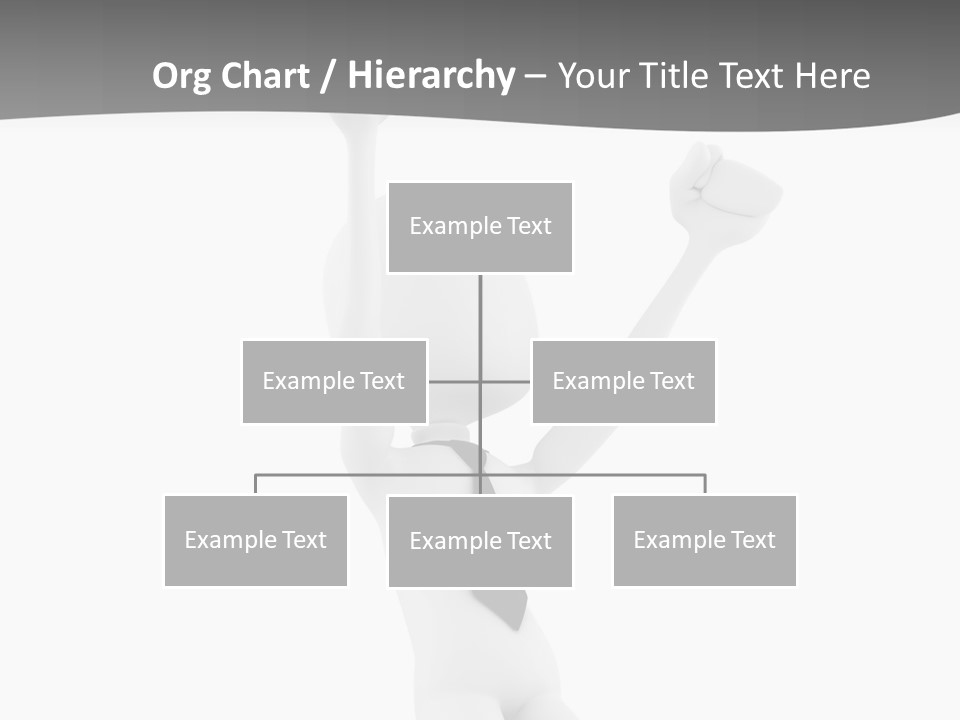 Org Chart / Hierarchy – Your Title Text Here

Example Text

Example Text

Example Text

Example Text

Example Text

Example Text